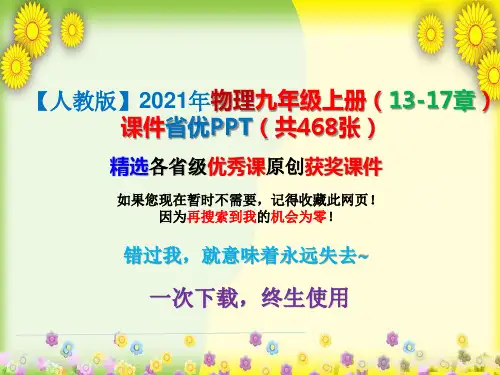 【人教版】2021年物理九年级上册（13-17章）课件省优PPT（共468张）

精选各省级优秀课原创获奖课件

如果您现在暂时不需要，记得收藏此网页！
因为再搜索到我的机会为零！

错过我，就意味着永远失去~

一次下载，终生使用